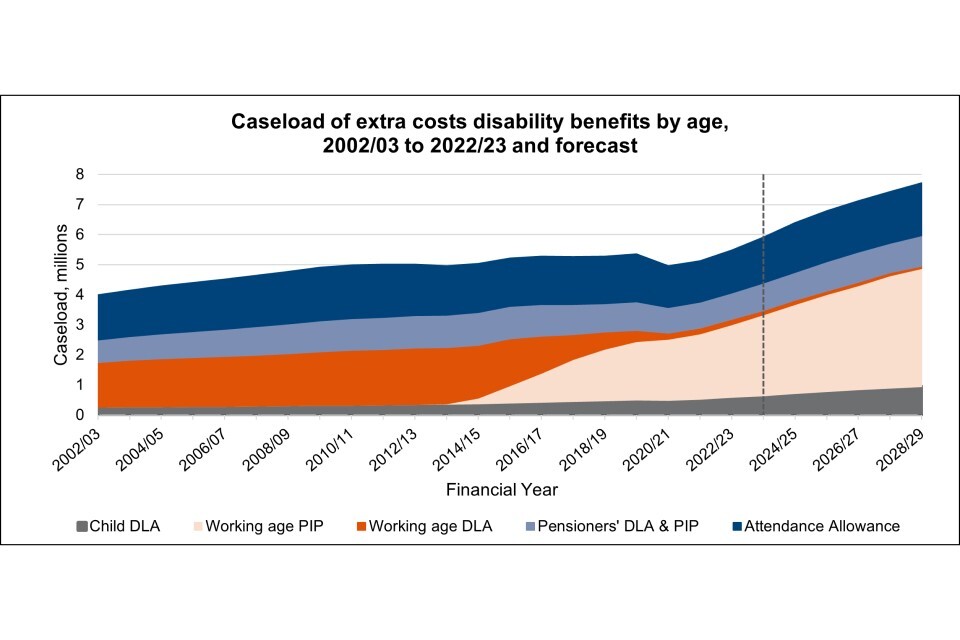 Caseload of extra costs disability benefits by age, 2002/03 to 2022/23 and forecast

Caseload, millions

8
7
6
5
4
3
2
1
0

2002/03
2004/05
2006/07
2008/09
2010/11
2012/13
2014/15
2016/17
2018/19
2020/21
2022/23
2024/25
2026/27
2028/29

Financial Year

Child DLA
Working age PIP
Working age DLA
Pensioners' DLA & PIP
Attendance Allowance